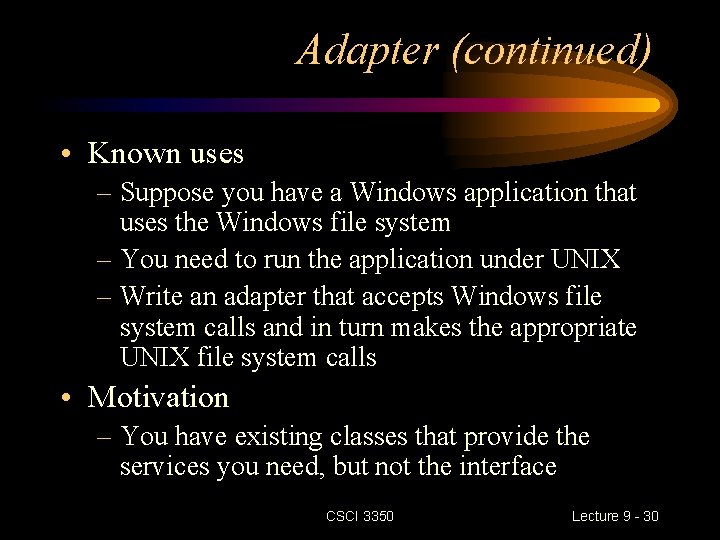 Adapter (continued)

• Known uses
– Suppose you have a Windows application that uses the Windows file system
– You need to run the application under UNIX
– Write an adapter that accepts Windows file system calls and in turn makes the appropriate UNIX file system calls

• Motivation
– You have existing classes that provide the services you need, but not the interface

CSCI 3350

Lecture 9 - 30